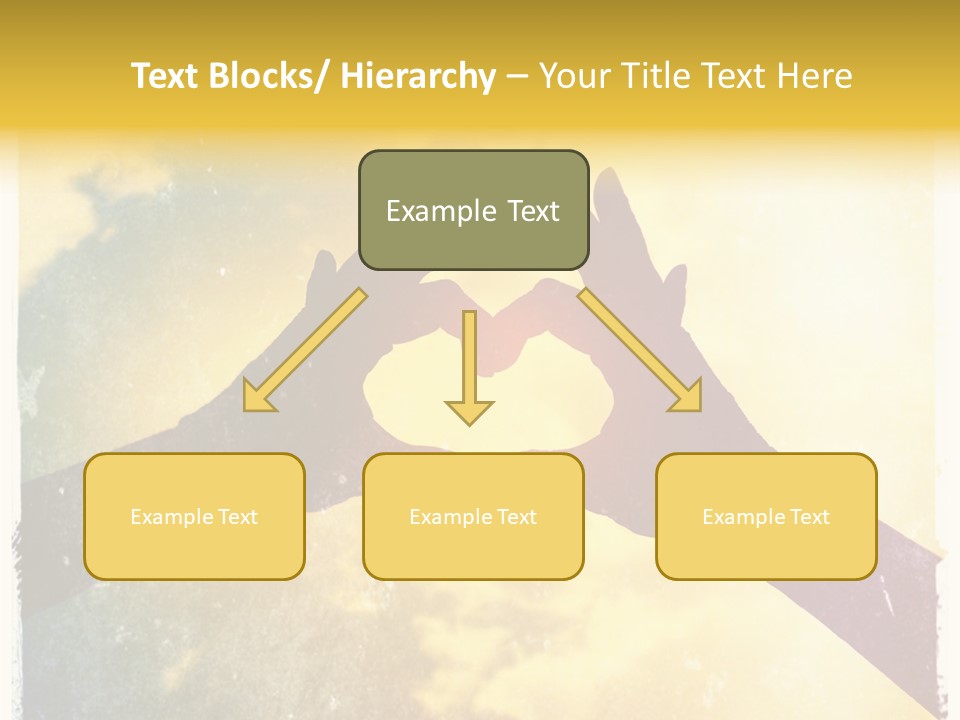 Text Blocks/ Hierarchy – Your Title Text Here

Example Text

Example Text

Example Text

Example Text